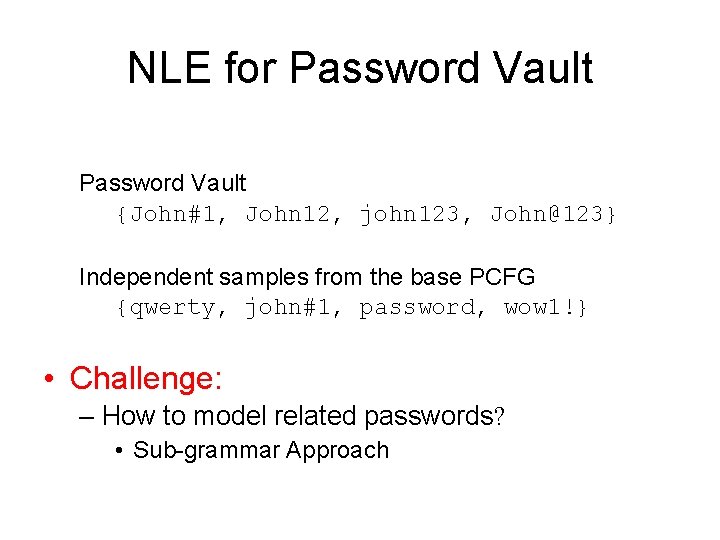 NLE for Password Vault

Password Vault
{John#1, John12, john123, John@123}

Independent samples from the base PCFG
{qwerty, john#1, password, wow1!}

• Challenge:
– How to model related passwords?
• Sub-grammar Approach